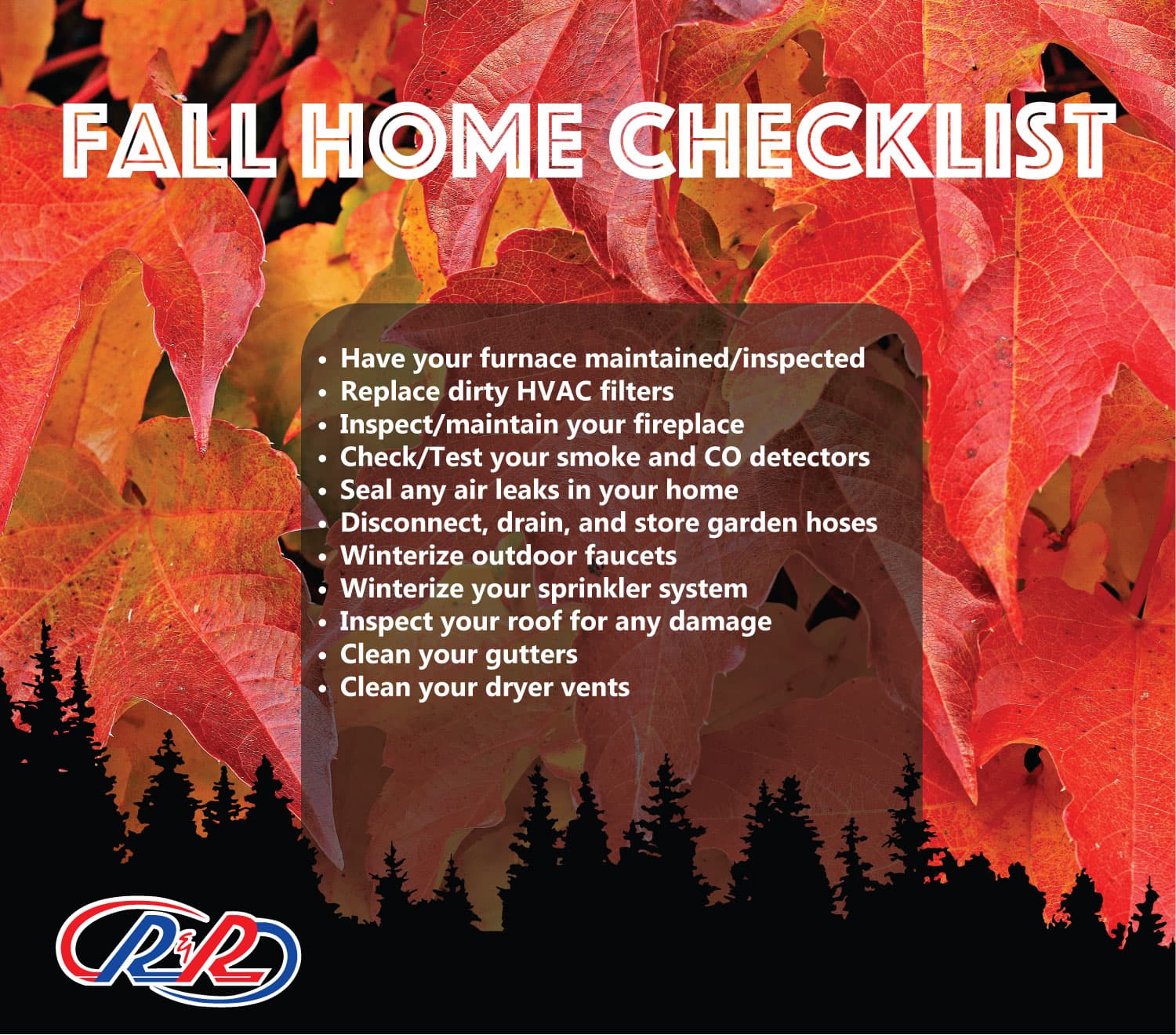 FALL HOME CHECKLIST

• Have your furnace maintained/inspected
• Replace dirty HVAC filters
• Inspect/maintain your fireplace
• Check/Test your smoke and CO detectors
• Seal any air leaks in your home
• Disconnect, drain, and store garden hoses
• Winterize outdoor faucets
• Winterize your sprinkler system
• Inspect your roof for any damage
• Clean your gutters
• Clean your dryer vents

R&R